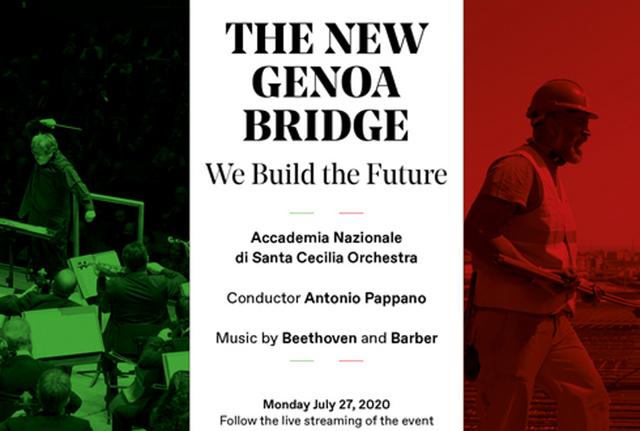 THE NEW GENOA BRIDGE
We Build the Future

Accademia Nazionale di Santa Cecilia Orchestra

Conductor Antonio Pappano

Music by Beethoven and Barber

Monday July 27, 2020
Follow the live streaming of the event